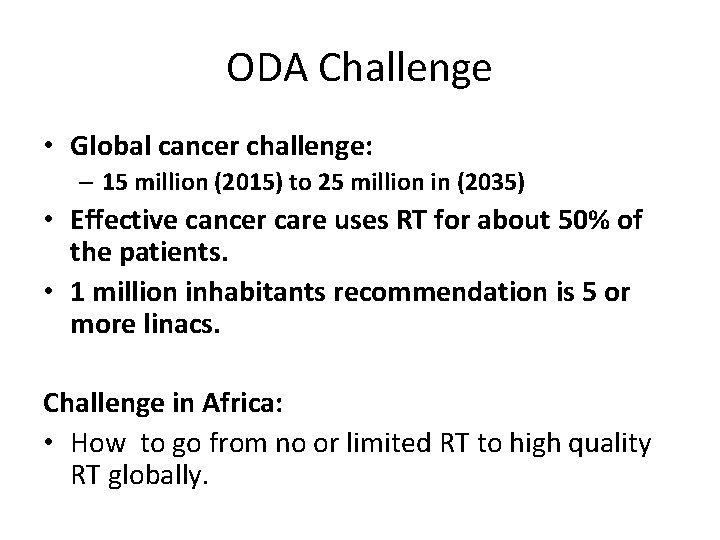 ODA Challenge

• Global cancer challenge:
  – 15 million (2015) to 25 million in (2035)
• Effective cancer care uses RT for about 50% of the patients.
• 1 million inhabitants recommendation is 5 or more linacs.

Challenge in Africa:
• How  to go from no or limited RT to high quality RT globally.